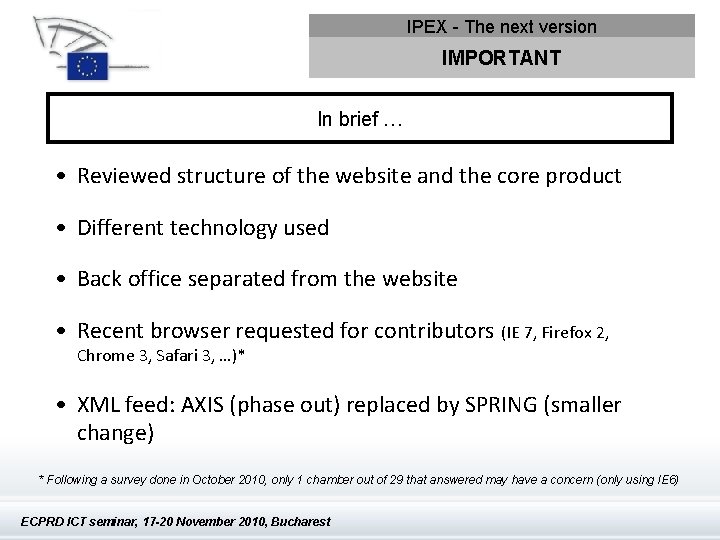 IPEX - The next version
IMPORTANT

In brief …

• Reviewed structure of the website and the core product

• Different technology used

• Back office separated from the website

• Recent browser requested for contributors (IE 7, Firefox 2, Chrome 3, Safari 3, …)*

• XML feed: AXIS (phase out) replaced by SPRING (smaller change)

* Following a survey done in October 2010, only 1 chamber out of 29 that answered may have a concern (only using IE6)

ECPRD ICT seminar, 17-20 November 2010, Bucharest